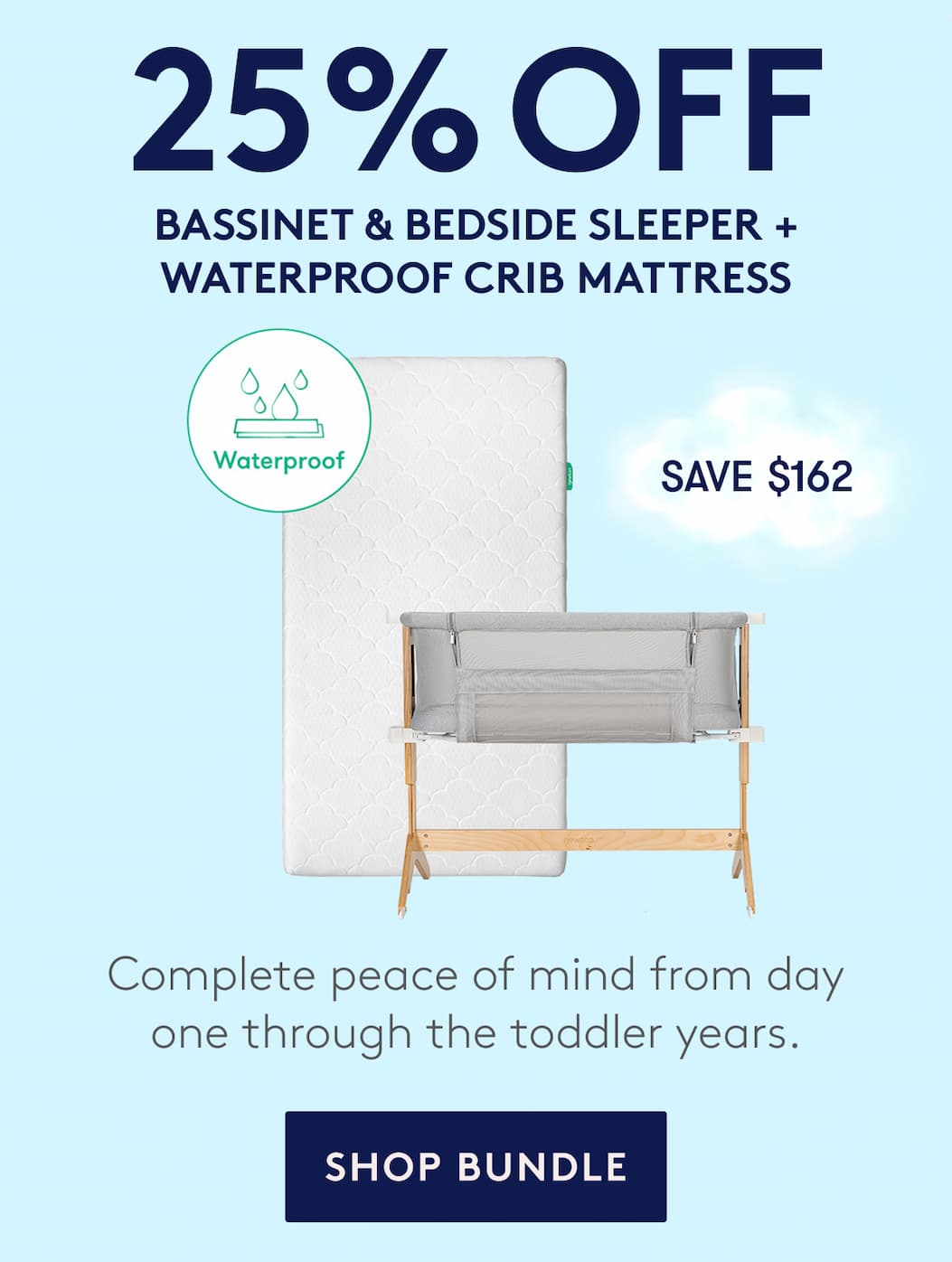 25% OFF

BASSINET & BEDSIDE SLEEPER + WATERPROOF CRIB MATTRESS

Waterproof

SAVE $162

newton

Complete peace of mind from day one through the toddler years.

SHOP BUNDLE